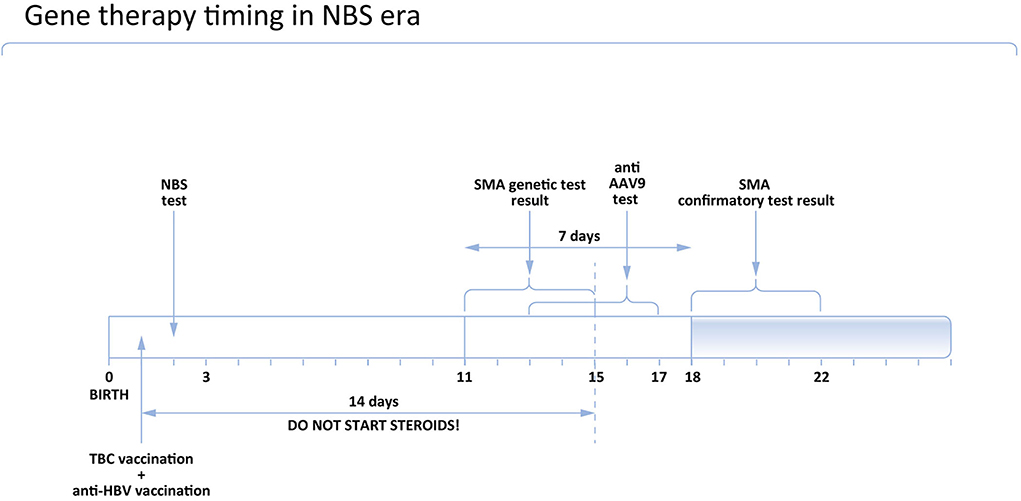 Gene therapy timing in NBS era

NBS test

SMA genetic test result

anti AAV9 test

SMA confirmatory test result

7 days

0 BIRTH
3
11
15
17
18
22

14 days

DO NOT START STEROIDS!

TBC vaccination + anti-HBV vaccination